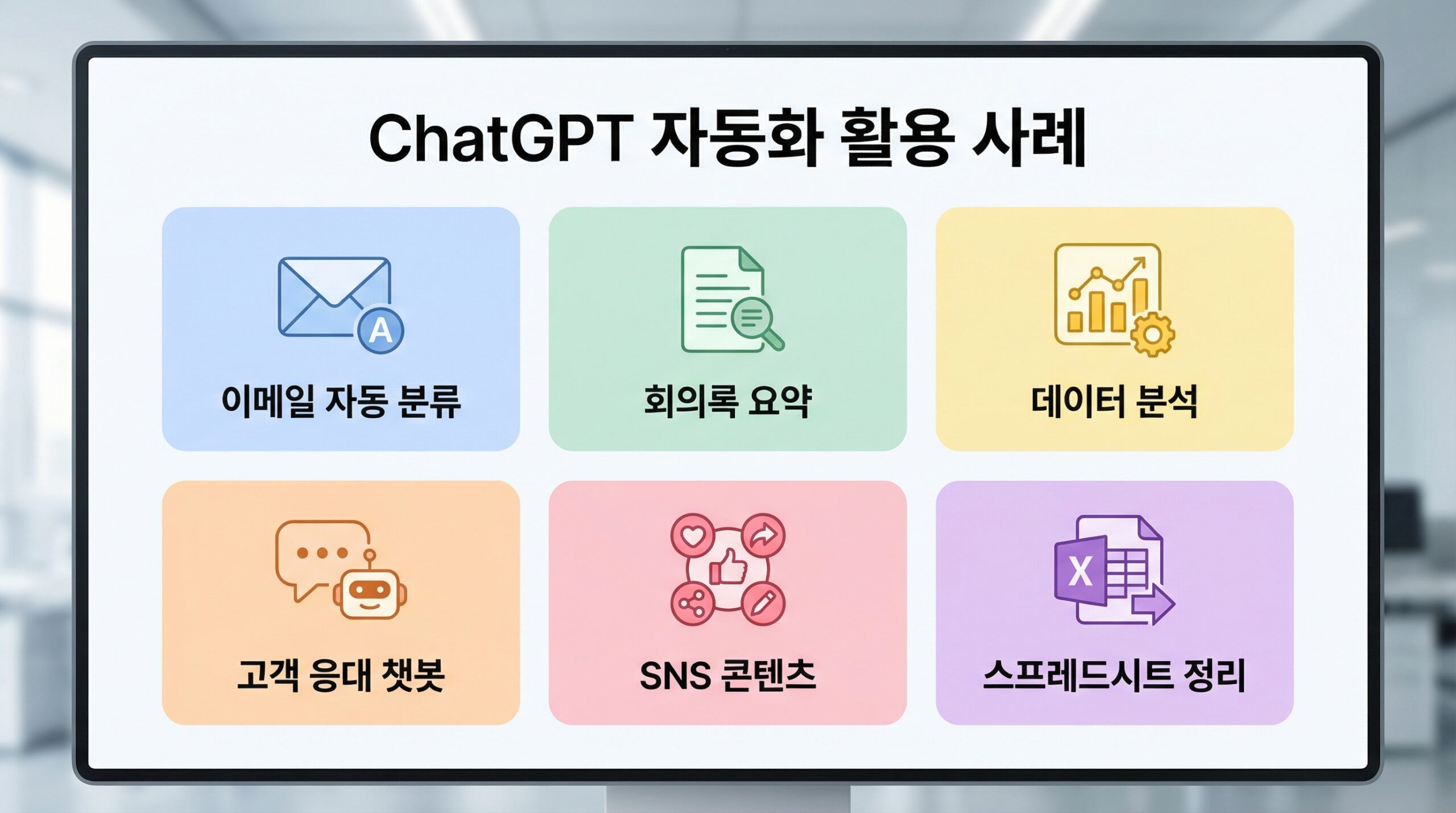 ChatGPT 자동화 활용 사례

A

이메일 자동 분류

회의록 요약

데이터 분석

고객 응대 챗봇

SNS 콘텐츠

X

스프레드시트 정리